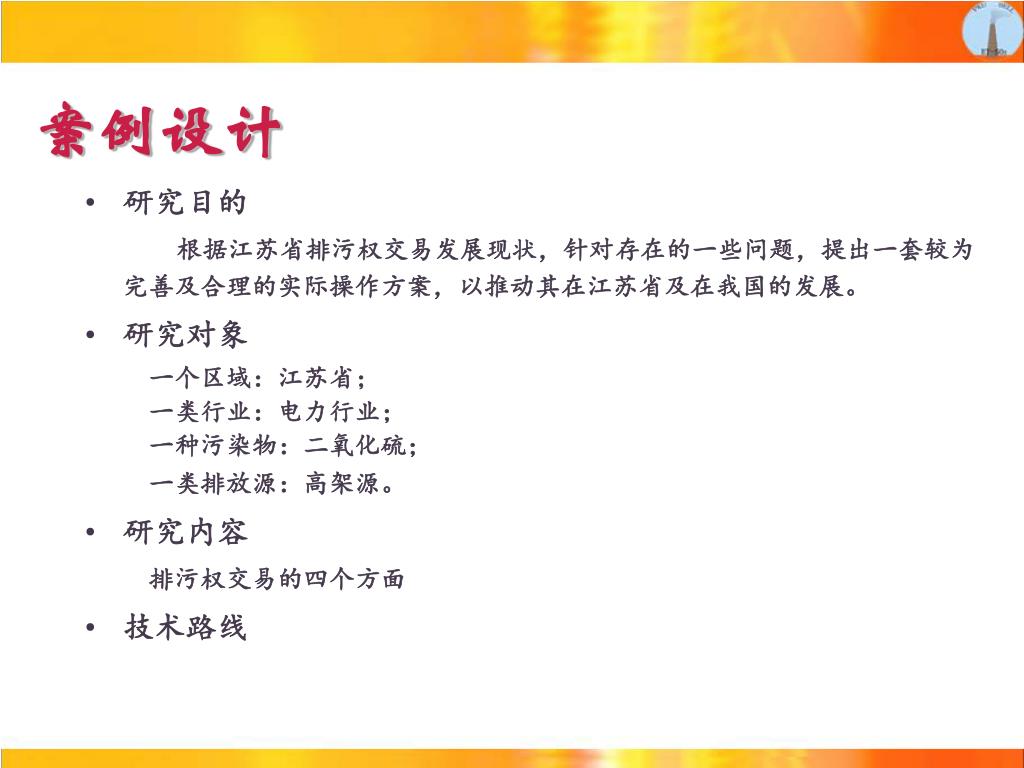 案例设计

• 研究目的

根据江苏省排污权交易发展现状，针对存在的一些问题，提出一套较为完善及合理的实际操作方案，以推动其在江苏省及在我国的发展。

• 研究对象

一个区域：江苏省；
一类行业：电力行业；
一种污染物：二氧化硫；
一类排放源：高架源。

• 研究内容

排污权交易的四个方面

• 技术路线